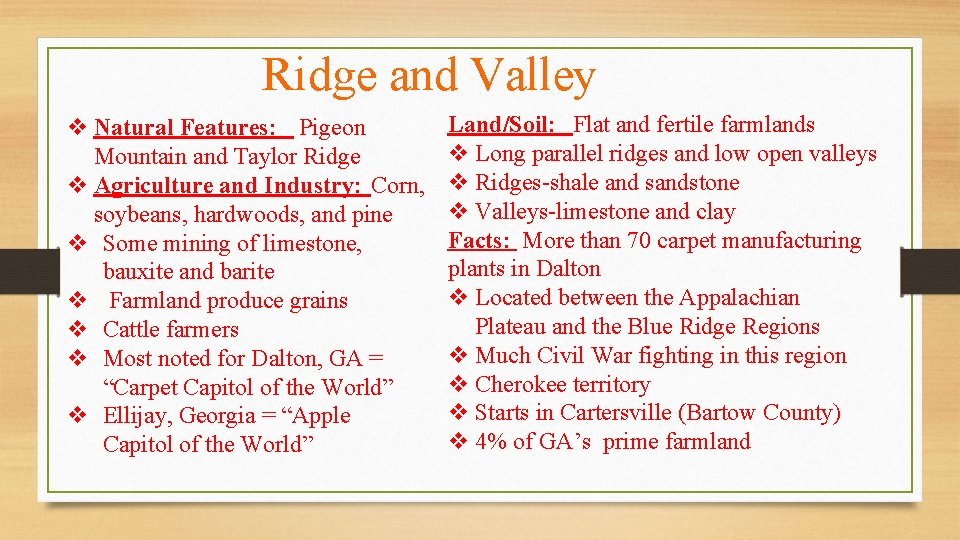 Ridge and Valley

❖ Natural Features: Pigeon Mountain and Taylor Ridge
❖ Agriculture and Industry: Corn, soybeans, hardwoods, and pine
❖ Some mining of limestone, bauxite and barite
❖ Farmland produce grains
❖ Cattle farmers
❖ Most noted for Dalton, GA = “Carpet Capitol of the World”
❖ Ellijay, Georgia = “Apple Capitol of the World”

Land/Soil: Flat and fertile farmlands
❖ Long parallel ridges and low open valleys
❖ Ridges-shale and sandstone
❖ Valleys-limestone and clay
Facts: More than 70 carpet manufacturing plants in Dalton
❖ Located between the Appalachian Plateau and the Blue Ridge Regions
❖ Much Civil War fighting in this region
❖ Cherokee territory
❖ Starts in Cartersville (Bartow County)
❖ 4% of GA’s prime farmland